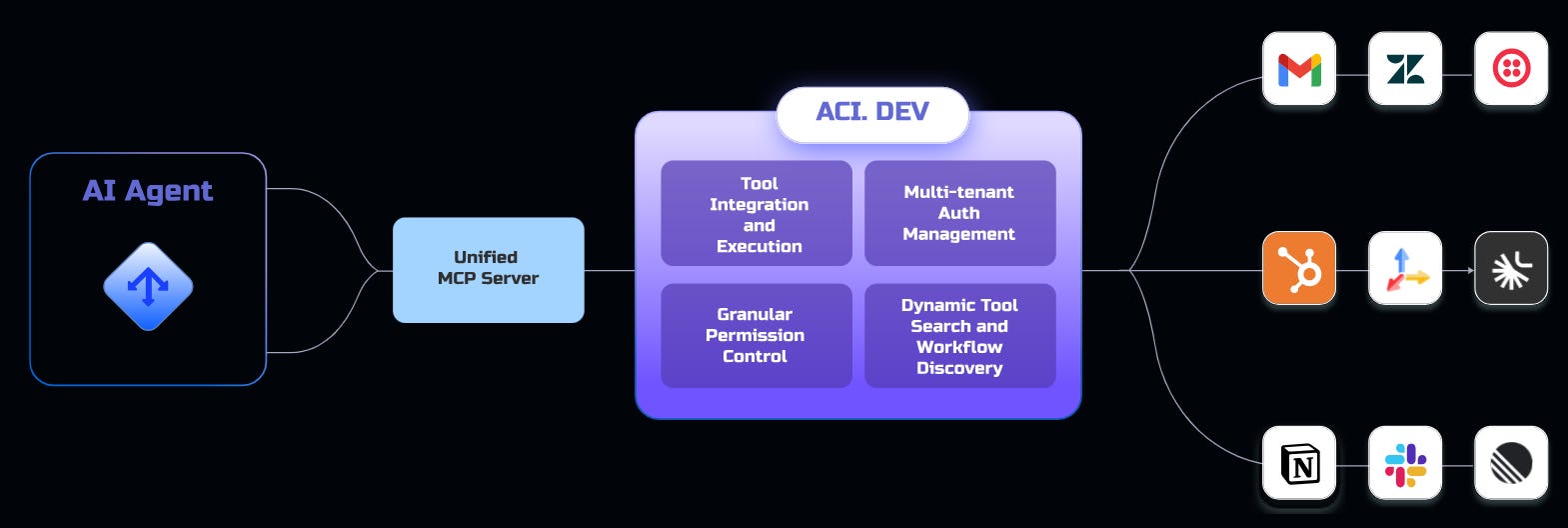 AI Agent

Unified MCP Server

ACI. DEV

Tool Integration and Execution

Multi-tenant Auth Management

Granular Permission Control

Dynamic Tool Search and Workflow Discovery

N